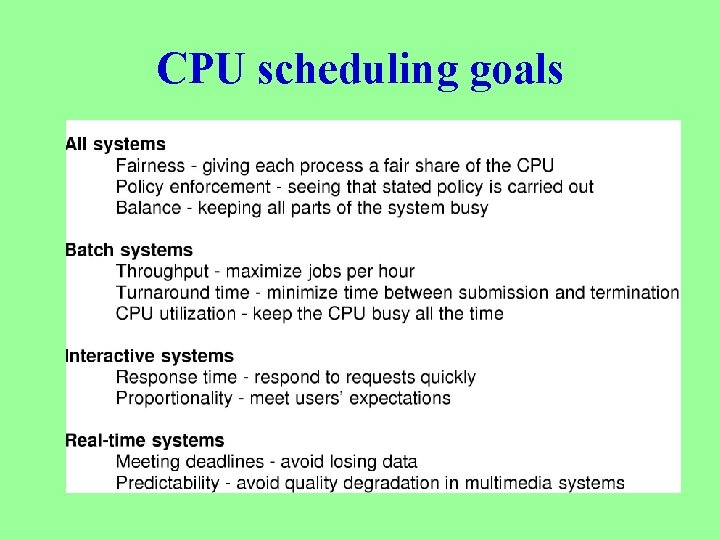 CPU scheduling goals

All systems
Fairness - giving each process a fair share of the CPU
Policy enforcement - seeing that stated policy is carried out
Balance - keeping all parts of the system busy

Batch systems
Throughput - maximize jobs per hour
Turnaround time - minimize time between submission and termination
CPU utilization - keep the CPU busy all the time

Interactive systems
Response time - respond to requests quickly
Proportionality - meet users' expectations

Real-time systems
Meeting deadlines - avoid losing data
Predictability - avoid quality degradation in multimedia systems